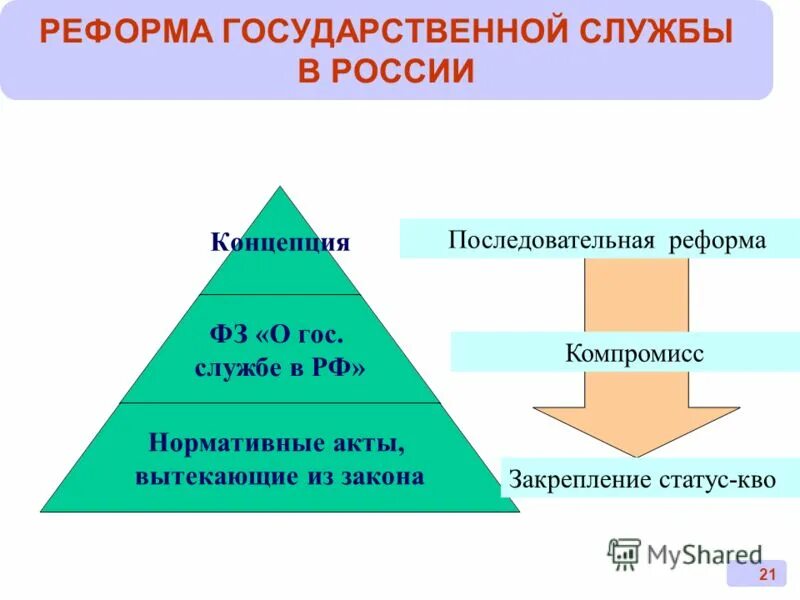 РЕФОРМА ГОСУДАРСТВЕННОЙ СЛУЖБЫ В РОССИИ

Концепция

ФЗ «О гос. службе в РФ»

Нормативные акты, вытекающие из закона

Последовательная реформа

Компромисс

Закрепление статус-кво

MyShared

21